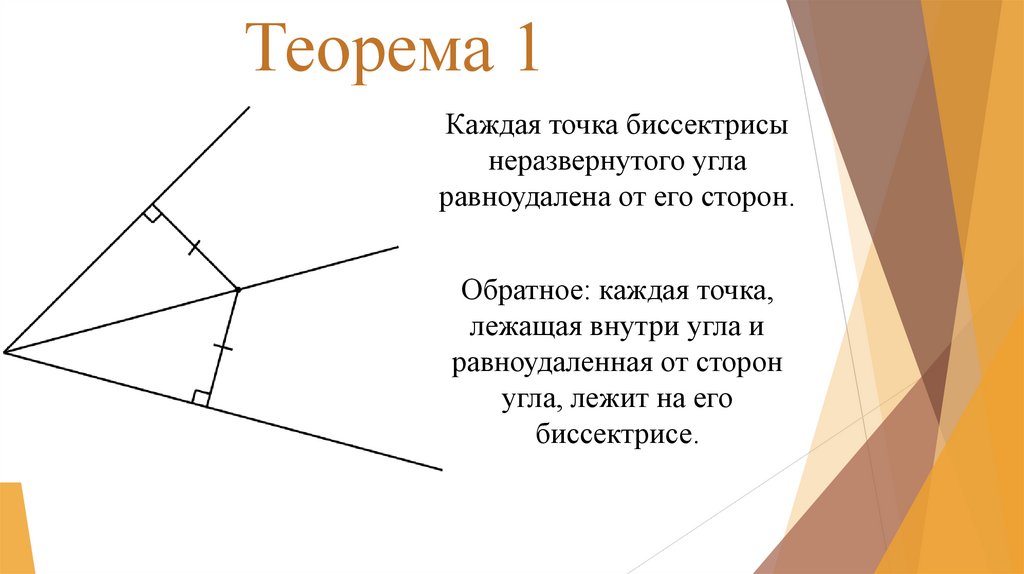 Теорема 1

Каждая точка биссектрисы неразвернутого угла равноудалена от его сторон.

Обратное: каждая точка, лежащая внутри угла и равноудаленная от сторон угла, лежит на его биссектрисе.